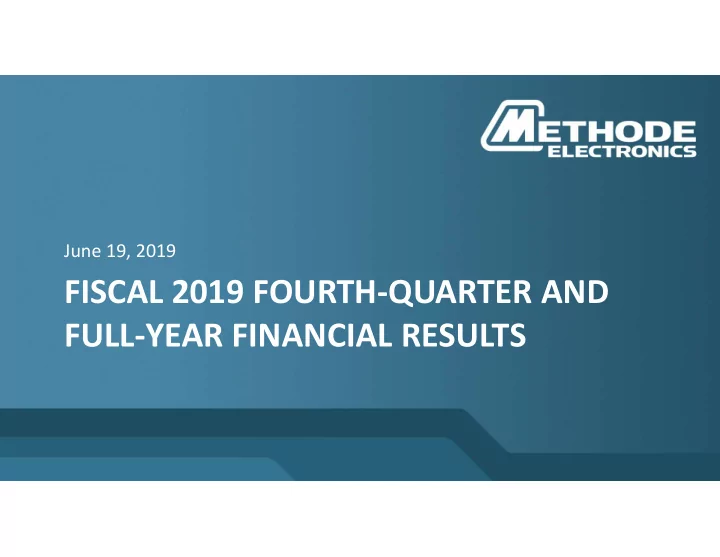 METHODE
ELECTRONICS

June 19, 2019

FISCAL 2019 FOURTH-QUARTER AND FULL-YEAR FINANCIAL RESULTS